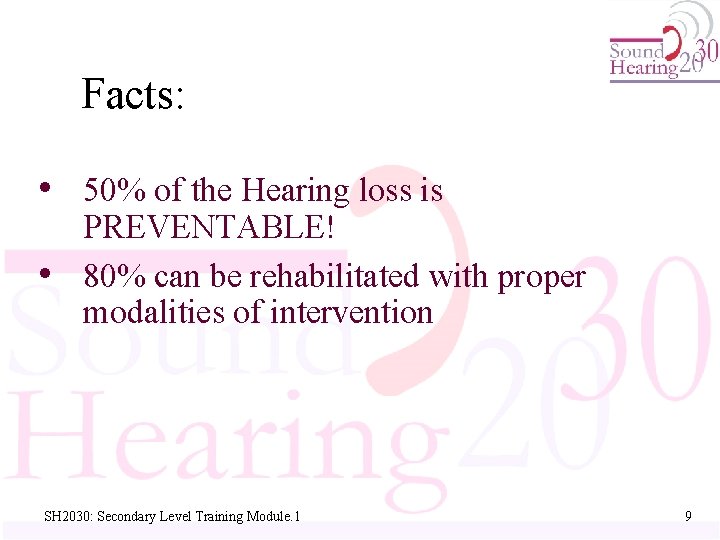 Sound Hearing 2030

Facts:

• 50% of the Hearing loss is PREVENTABLE!
• 80% can be rehabilitated with proper modalities of intervention

Sound Hearing 2030

SH2030: Secondary Level Training Module.1

9